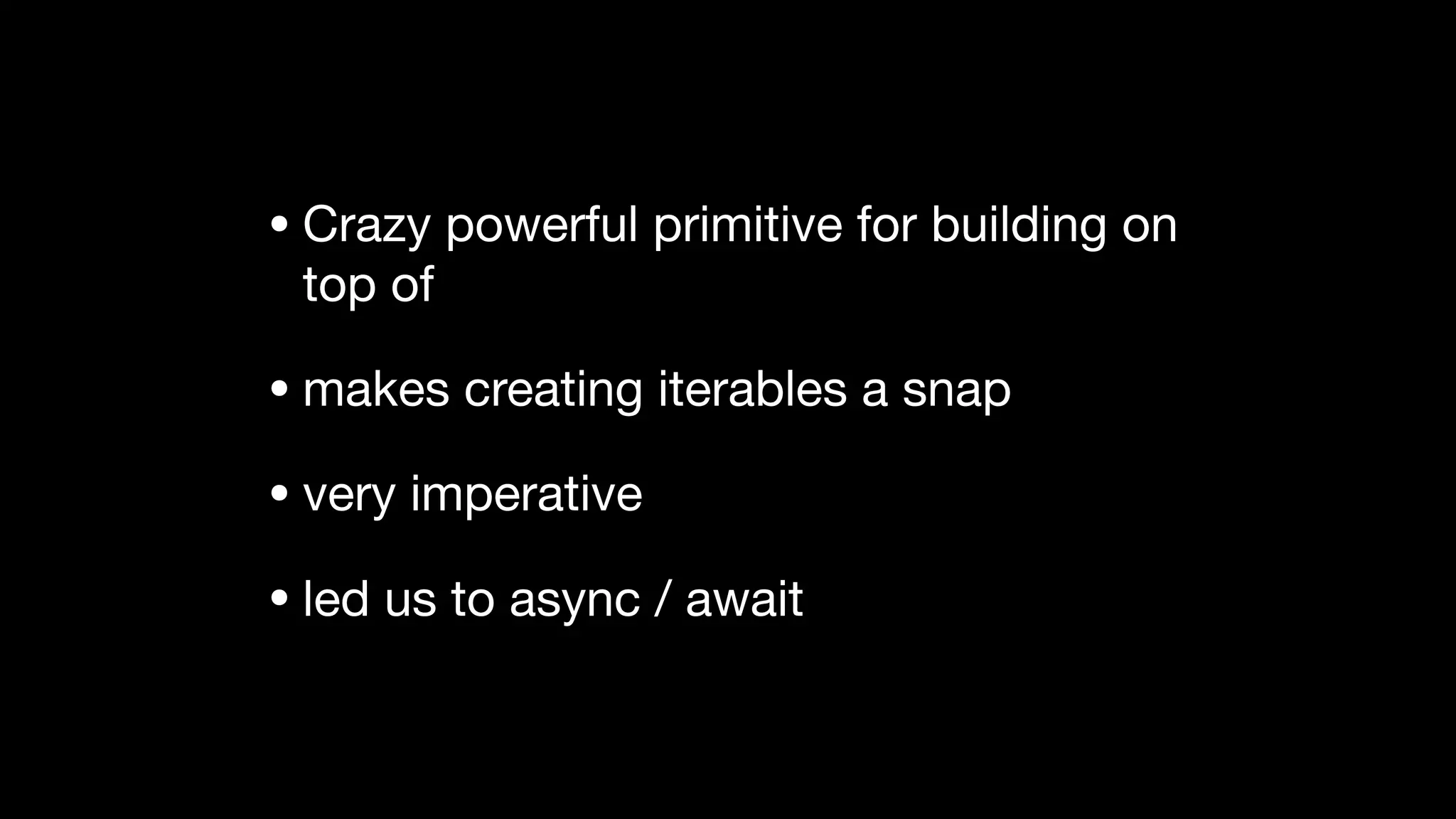 • Crazy powerful primitive for building on top of

• makes creating iterables a snap

• very imperative

• led us to async / await